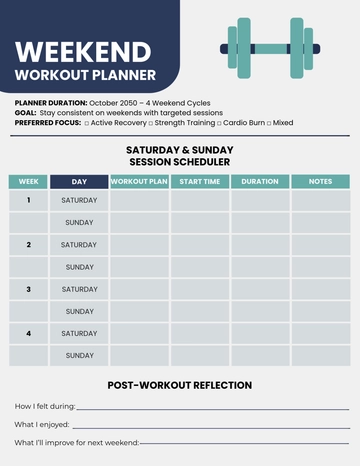 WEEKEND
WORKOUT PLANNER

PLANNER DURATION: October 2050 – 4 Weekend Cycles
GOAL: Stay consistent on weekends with targeted sessions
PREFERRED FOCUS: □ Active Recovery □ Strength Training □ Cardio Burn □ Mixed

SATURDAY & SUNDAY
SESSION SCHEDULER

| WEEK | DAY | WORKOUT PLAN | START TIME | DURATION | NOTES |
|---|---|---|---|---|---|
| 1 | SATURDAY | | | | |
| | SUNDAY | | | | |
| 2 | SATURDAY | | | | |
| | SUNDAY | | | | |
| 3 | SATURDAY | | | | |
| | SUNDAY | | | | |
| 4 | SATURDAY | | | | |
| | SUNDAY | | | | |

POST-WORKOUT REFLECTION

How I felt during:

What I enjoyed:

What I'll improve for next weekend: